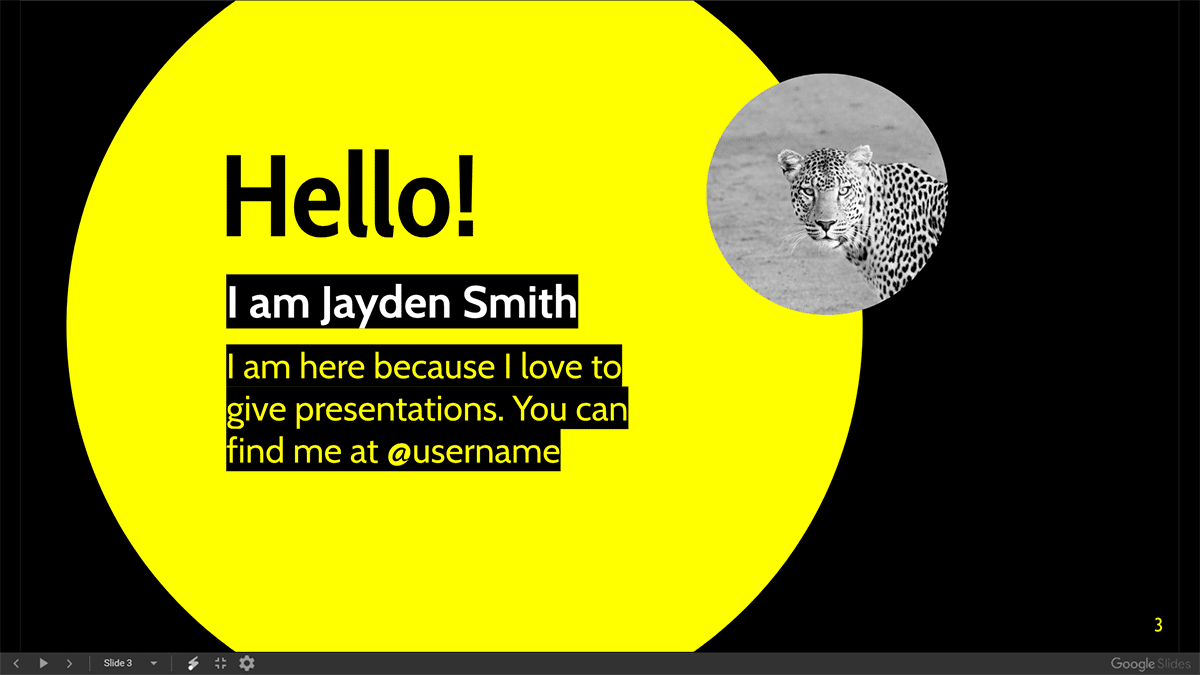 Hello!

I am Jayden Smith

I am here because I love to give presentations. You can find me at @username

3

Slide 3

Google Slides